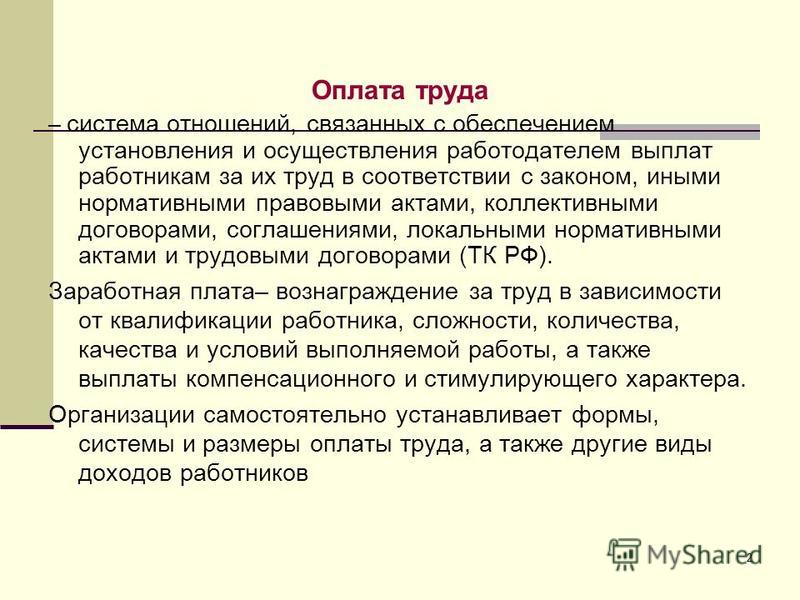 Оплата труда

– система отношений, связанных с обеспечением установления и осуществления работодателем выплат работникам за их труд в соответствии с законом, иными нормативными правовыми актами, коллективными договорами, соглашениями, локальными нормативными актами и трудовыми договорами (ТК РФ).

Заработная плата– вознаграждение за труд в зависимости от квалификации работника, сложности, количества, качества и условий выполняемой работы, а также выплаты компенсационного и стимулирующего характера.

Организации самостоятельно устанавливает формы, системы и размеры оплаты труда, а также другие виды доходов работников

MyShared

2